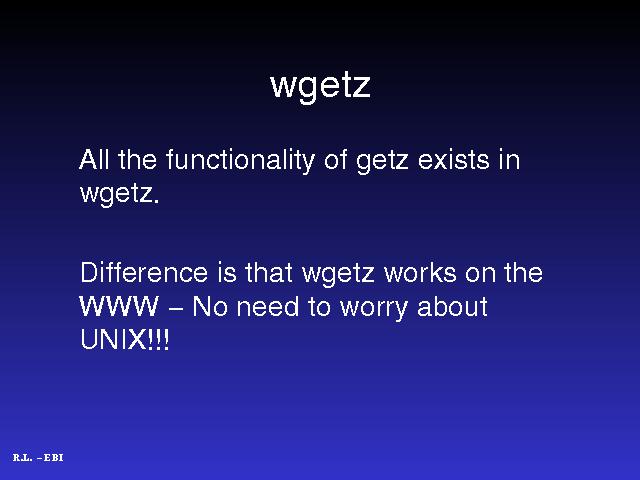 wgetz

All the functionality of getz exists in wgetz.

Difference is that wgetz works on the WWW – No need to worry about UNIX!!!

R.L. – EBI